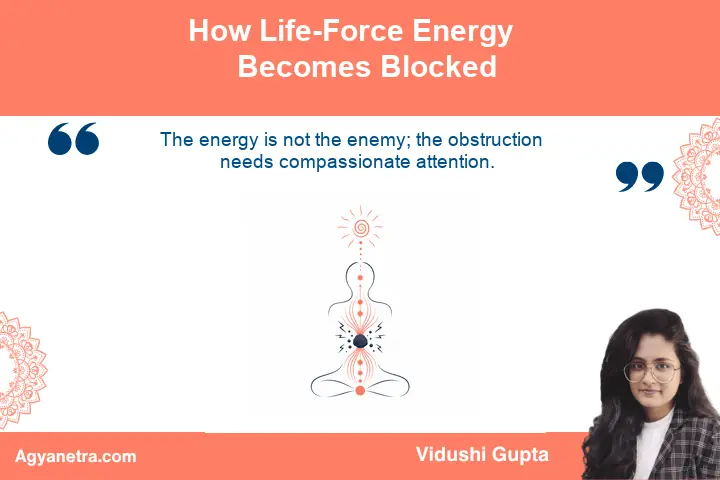 How Life-Force Energy Becomes Blocked

“ The energy is not the enemy; the obstruction needs compassionate attention. ”

Agyanetra.com

Vidushi Gupta